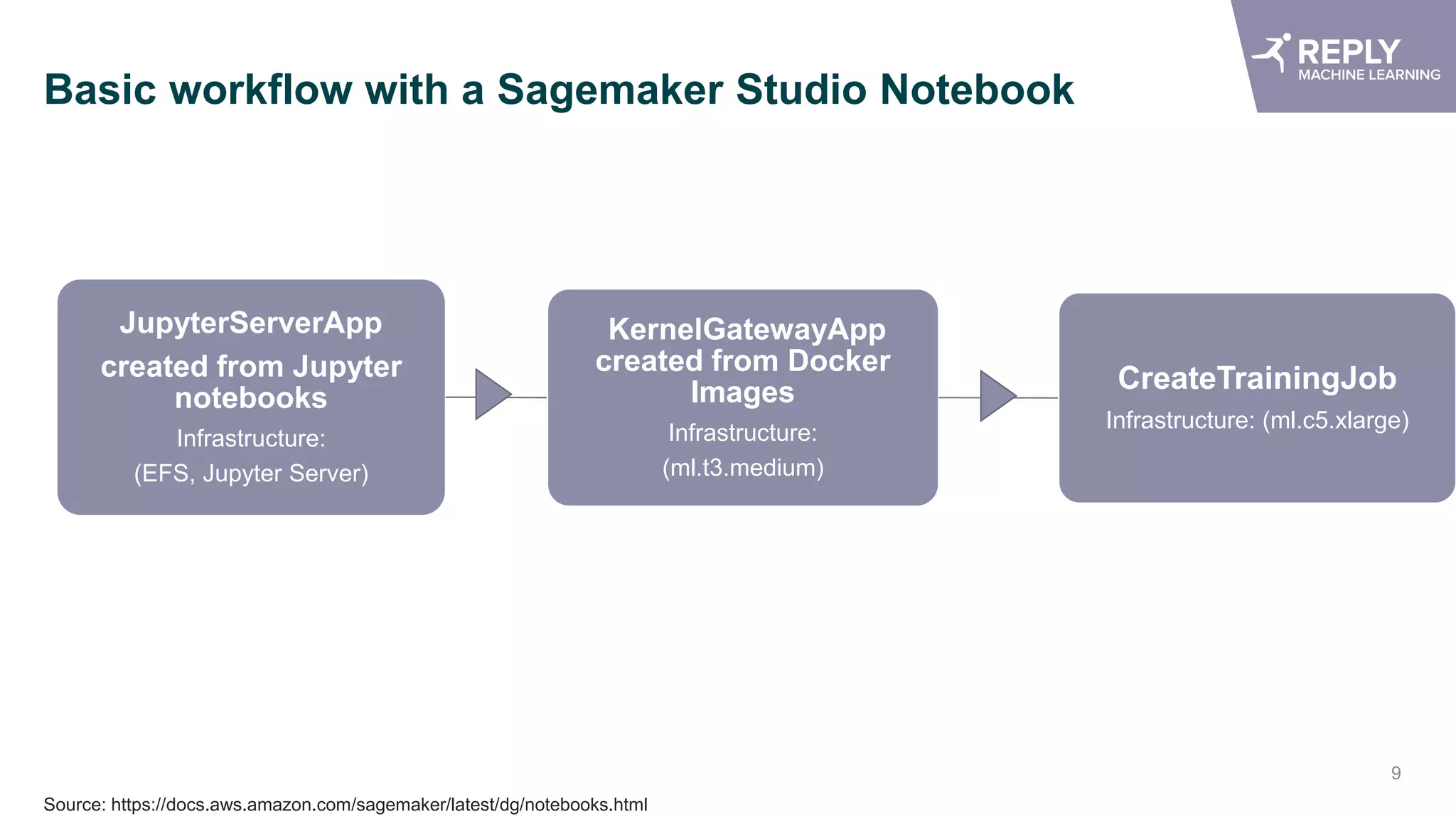 REPLY
MACHINE LEARNING

Basic workflow with a Sagemaker Studio Notebook

JupyterServerApp
created from Jupyter notebooks
Infrastructure:
(EFS, Jupyter Server)

KernelGatewayApp created from Docker Images
Infrastructure:
(ml.t3.medium)

CreateTrainingJob
Infrastructure: (ml.c5.xlarge)

9

Source: https://docs.aws.amazon.com/sagemaker/latest/dg/notebooks.html